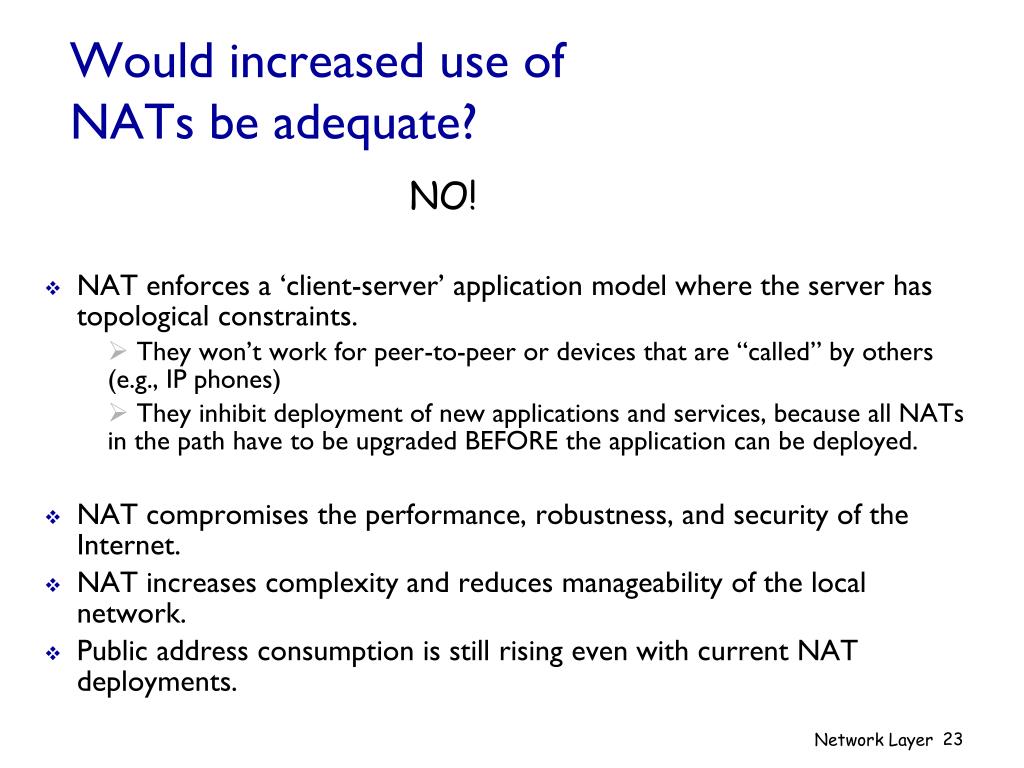 Would increased use of NATs be adequate?

NO!

❖ NAT enforces a ‘client-server’ application model where the server has topological constraints.
➢ They won’t work for peer-to-peer or devices that are “called” by others (e.g., IP phones)
➢ They inhibit deployment of new applications and services, because all NATs in the path have to be upgraded BEFORE the application can be deployed.

❖ NAT compromises the performance, robustness, and security of the Internet.
❖ NAT increases complexity and reduces manageability of the local network.
❖ Public address consumption is still rising even with current NAT deployments.

Network Layer 23